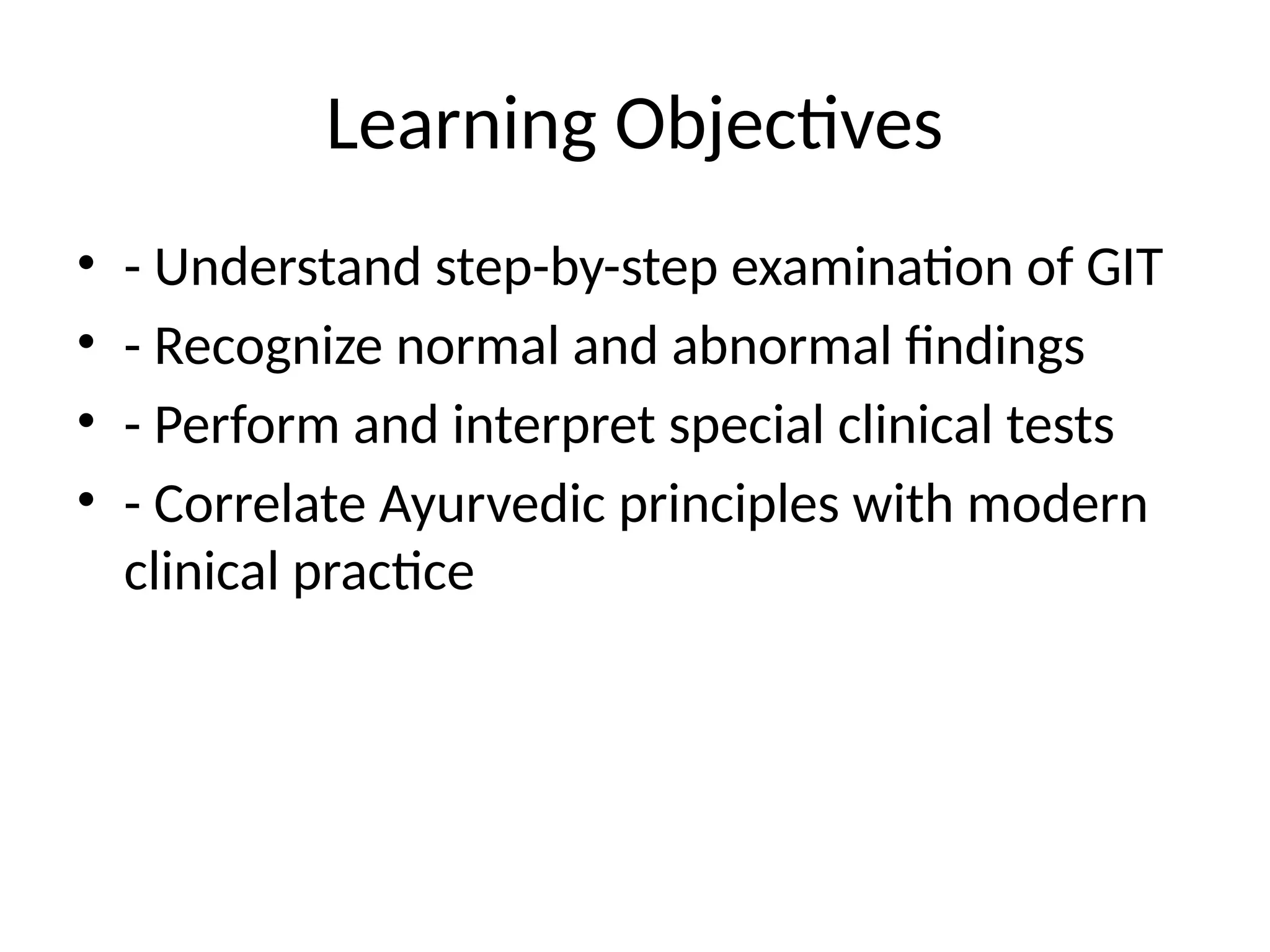 Learning Objectives

• - Understand step-by-step examination of GIT
• - Recognize normal and abnormal findings
• - Perform and interpret special clinical tests
• - Correlate Ayurvedic principles with modern clinical practice